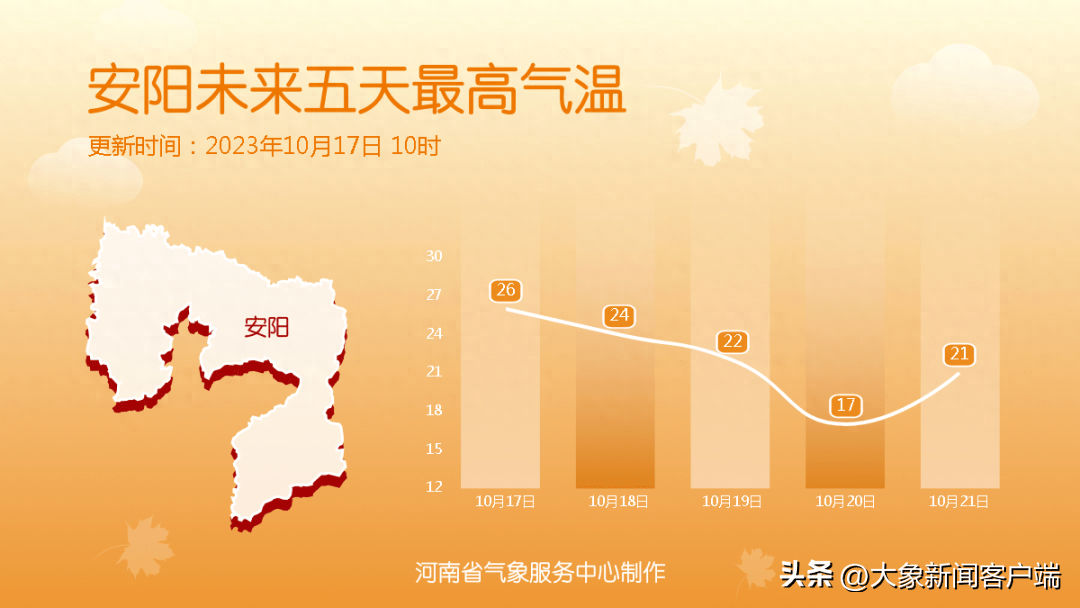 安阳未来五天最高气温

更新时间：2023年10月17日 10时

安阳

30
27
24
21
18
15
12

26
24
22
17
21

10月17日
10月18日
10月19日
10月20日
10月21日

河南省气象服务中心制作

头条 @大象新闻客户端